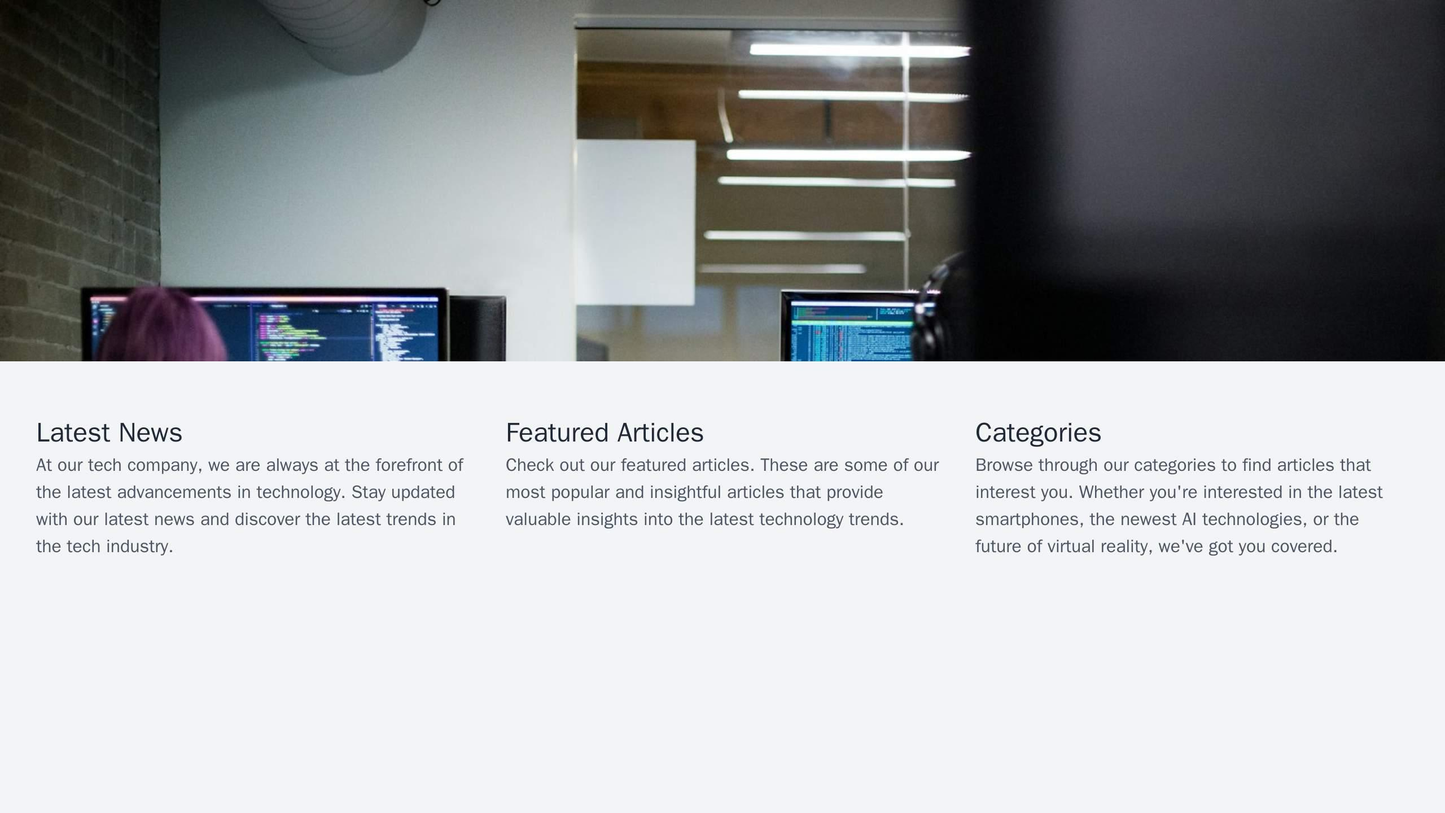 Latest News

At our tech company, we are always at the forefront of the latest advancements in technology. Stay updated with our latest news and discover the latest trends in the tech industry.

Featured Articles

Check out our featured articles. These are some of our most popular and insightful articles that provide valuable insights into the latest technology trends.

Categories

Browse through our categories to find articles that interest you. Whether you're interested in the latest smartphones, the newest AI technologies, or the future of virtual reality, we've got you covered.